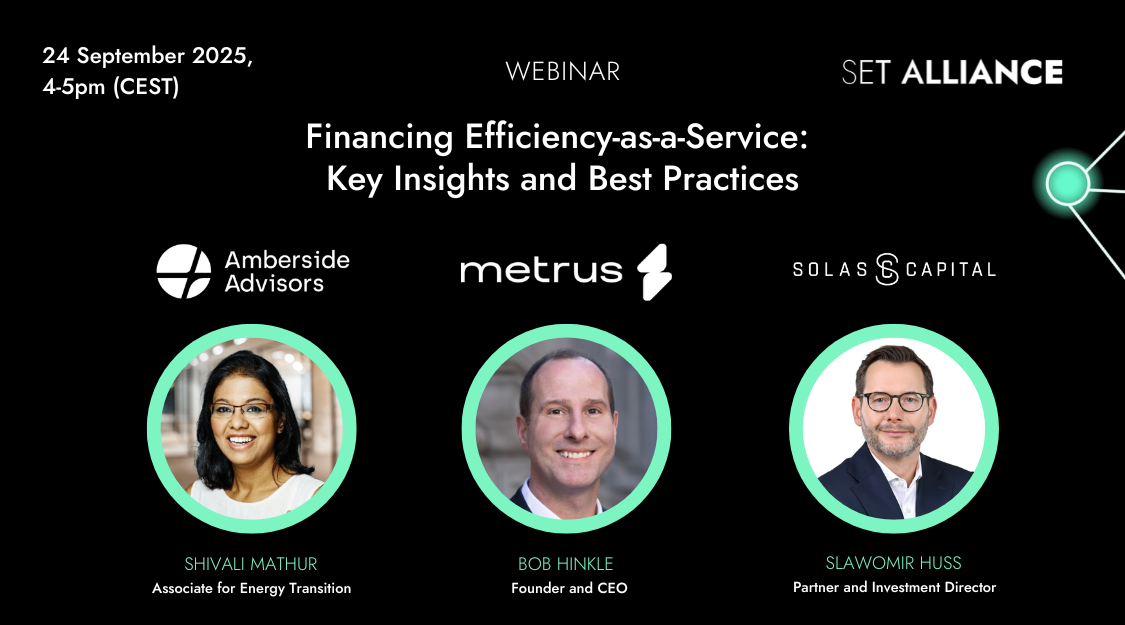 24 September 2025, 4-5pm (CEST)

WEBINAR

SET ALLIANCE

Financing Efficiency-as-a-Service: Key Insights and Best Practices

Amberside Advisors

metrus

SOLAS CAPITAL

SHIVALI MATHUR
Associate for Energy Transition

BOB HINKLE
Founder and CEO

SLAWOMIR HUSS
Partner and Investment Director